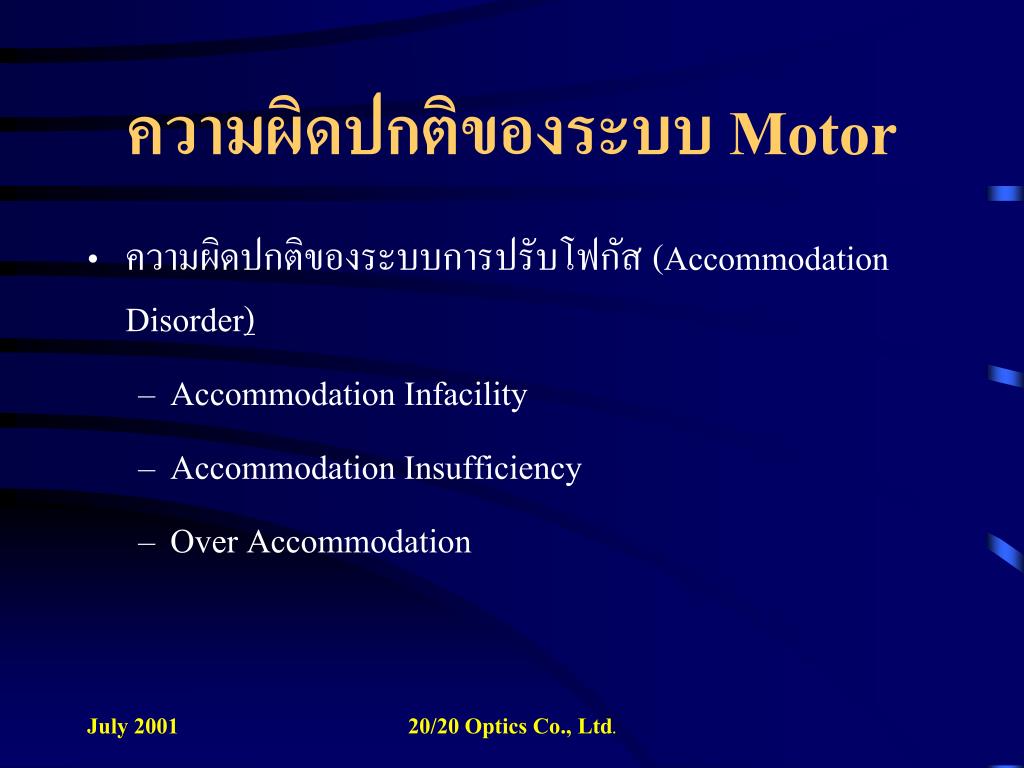 ความผิดปกติของระบบ Motor

• ความผิดปกติของระบบการปรับโฟกัส (Accommodation Disorder)

– Accommodation Infacility

– Accommodation Insufficiency

– Over Accommodation

July 2001

20/20 Optics Co., Ltd.